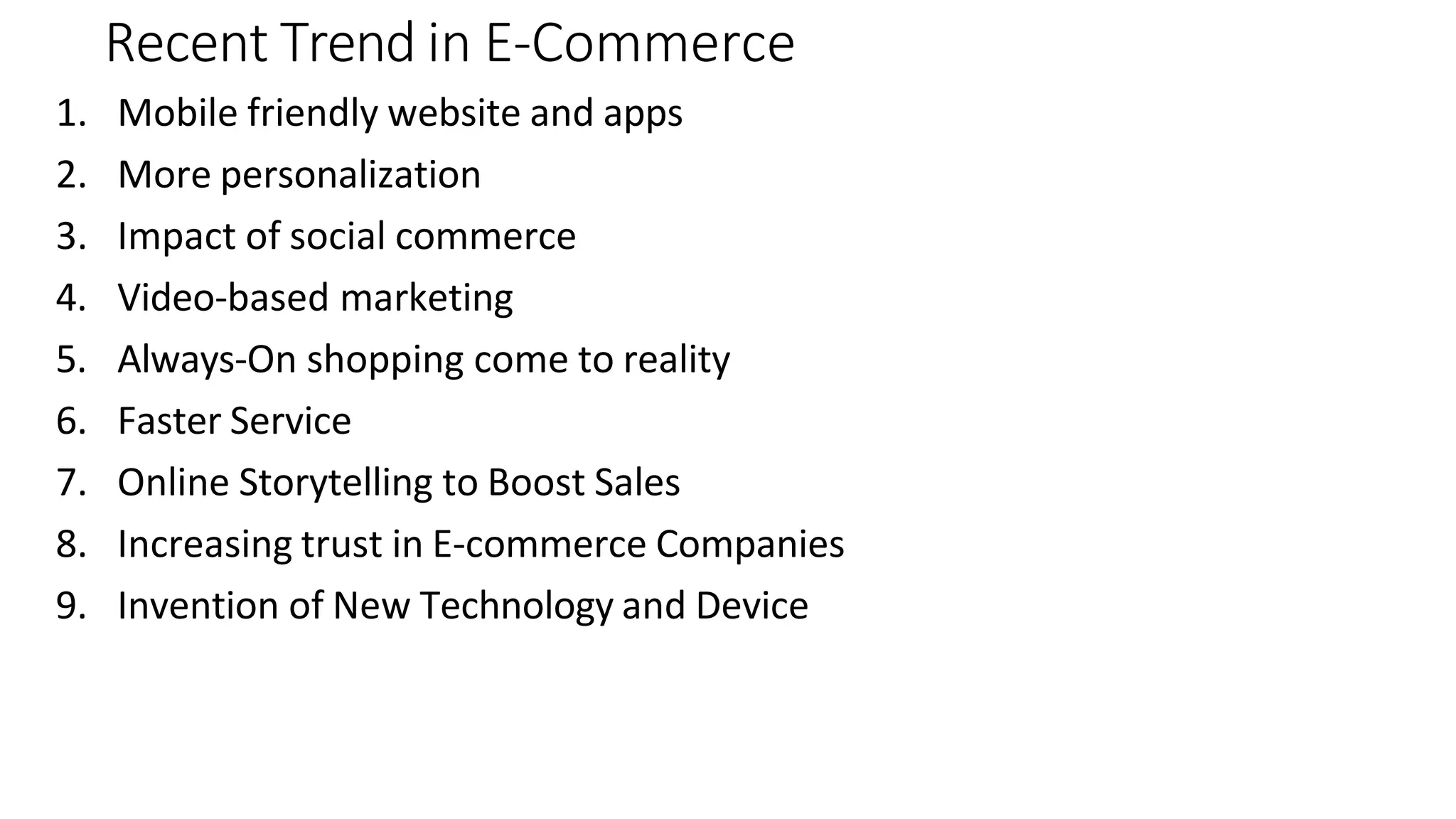 Recent Trend in E-Commerce

1. Mobile friendly website and apps
2. More personalization
3. Impact of social commerce
4. Video-based marketing
5. Always-On shopping come to reality
6. Faster Service
7. Online Storytelling to Boost Sales
8. Increasing trust in E-commerce Companies
9. Invention of New Technology and Device